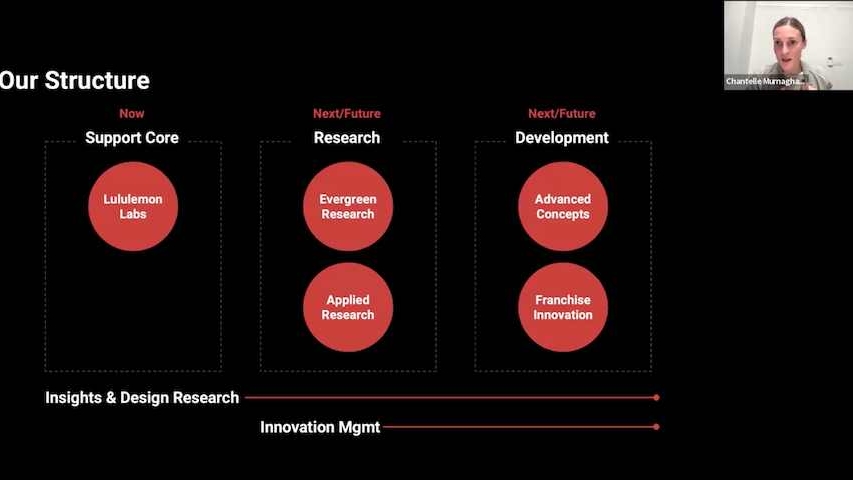 Our Structure

Now
Support Core

Lululemon Labs

Next/Future
Research

Evergreen Research

Applied Research

Next/Future
Development

Advanced Concepts

Franchise Innovation

Insights & Design Research

Innovation Mgmt

Chantelle Murnagha...